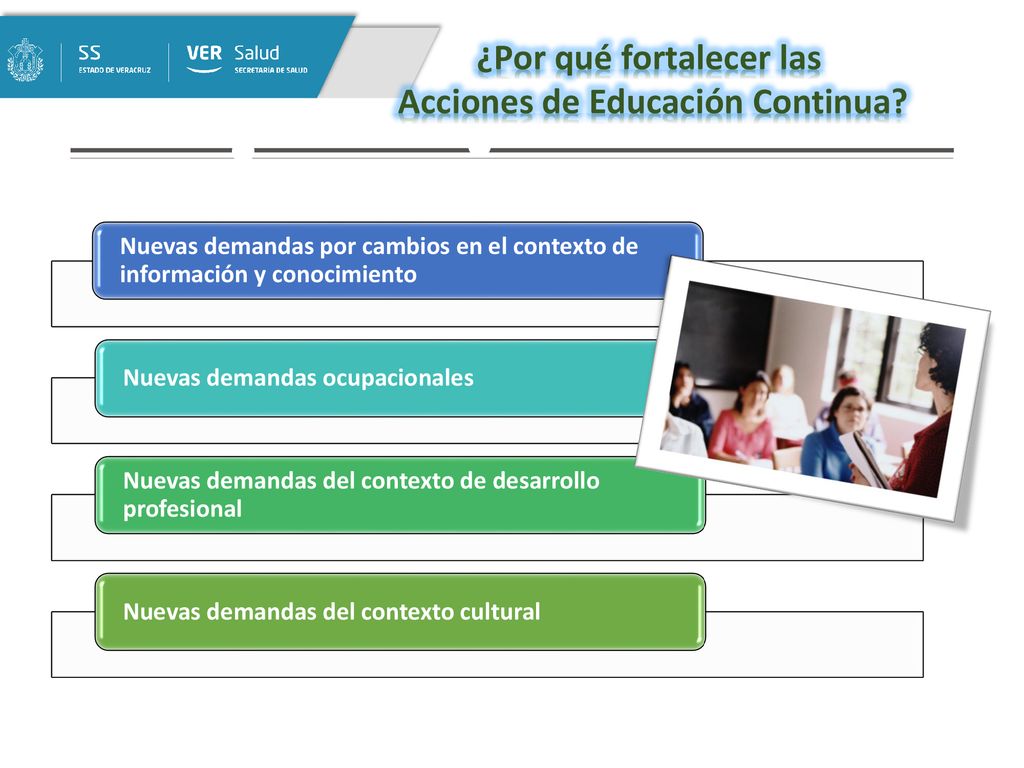 SS
ESTADO DE VERACRUZ

VER Salud
SECRETARÍA DE SALUD

¿Por qué fortalecer las Acciones de Educación Continua?

Nuevas demandas por cambios en el contexto de información y conocimiento

Nuevas demandas ocupacionales

Nuevas demandas del contexto de desarrollo profesional

Nuevas demandas del contexto cultural